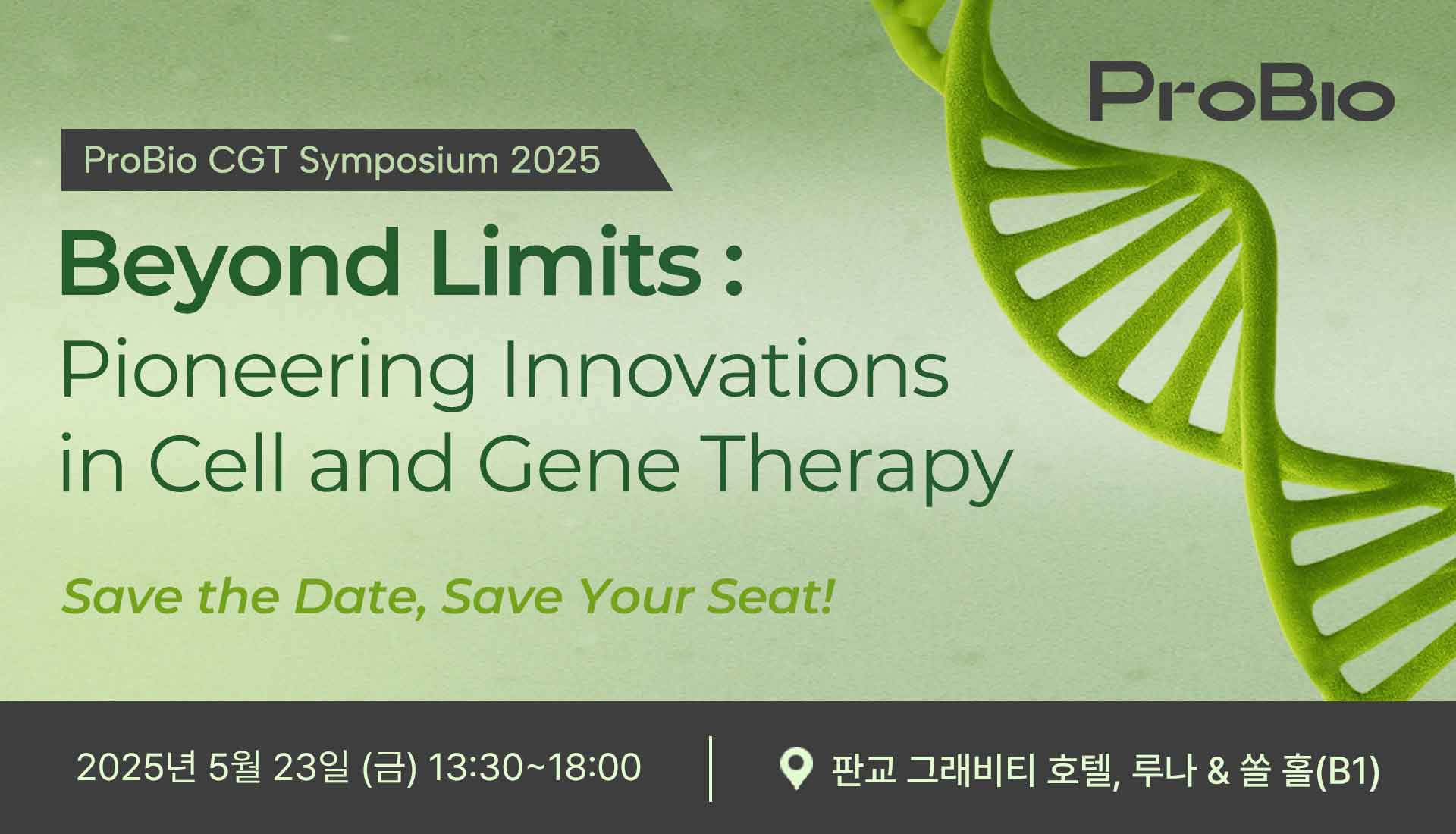 ProBio

ProBio CGT Symposium 2025

Beyond Limits :

Pioneering Innovations in Cell and Gene Therapy

Save the Date, Save Your Seat!

2025년 5월 23일 (금) 13:30~18:00

판교 그래비티 호텔, 루나 & 쏠 홀(B1)